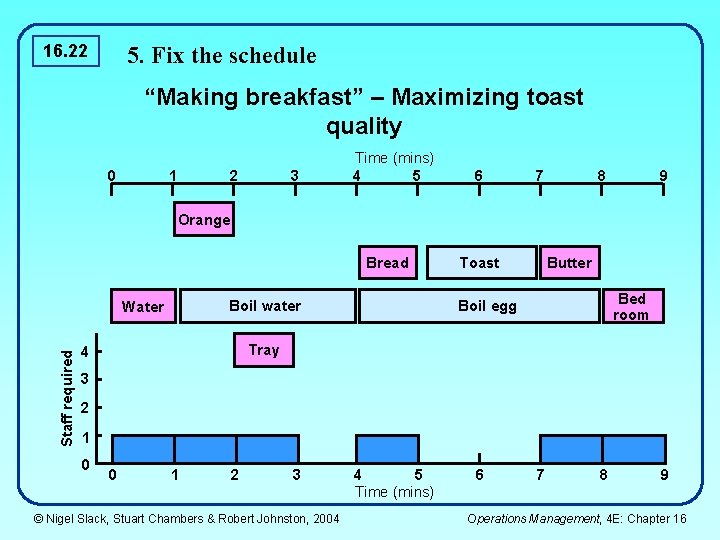 16.22

5. Fix the schedule

“Making breakfast” – Maximizing toast quality

Time (mins)

0 1 2 3 4 5 6 7 8 9

Orange

Bread Toast Butter

Water Boil water Boil egg Bed room

Tray

Staff required

4
3
2
1
0

0 1 2 3 4 5 6 7 8 9

Time (mins)

© Nigel Slack, Stuart Chambers & Robert Johnston, 2004

Operations Management, 4E: Chapter 16